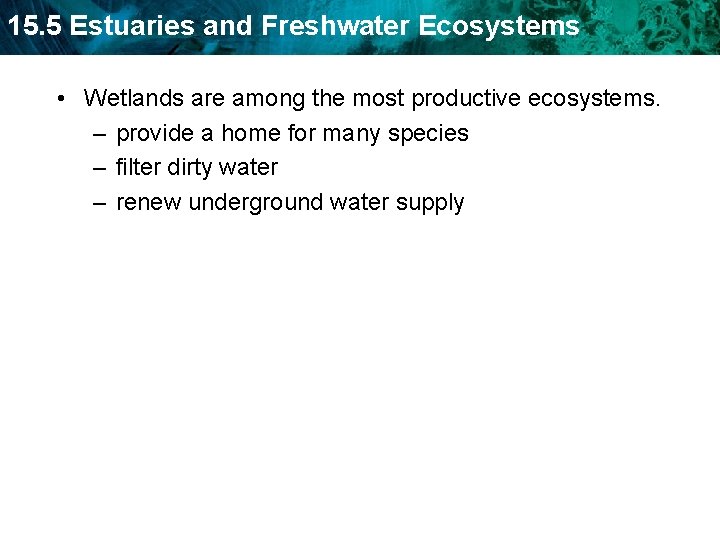 15.5 Estuaries and Freshwater Ecosystems

• Wetlands are among the most productive ecosystems.
– provide a home for many species
– filter dirty water
– renew underground water supply